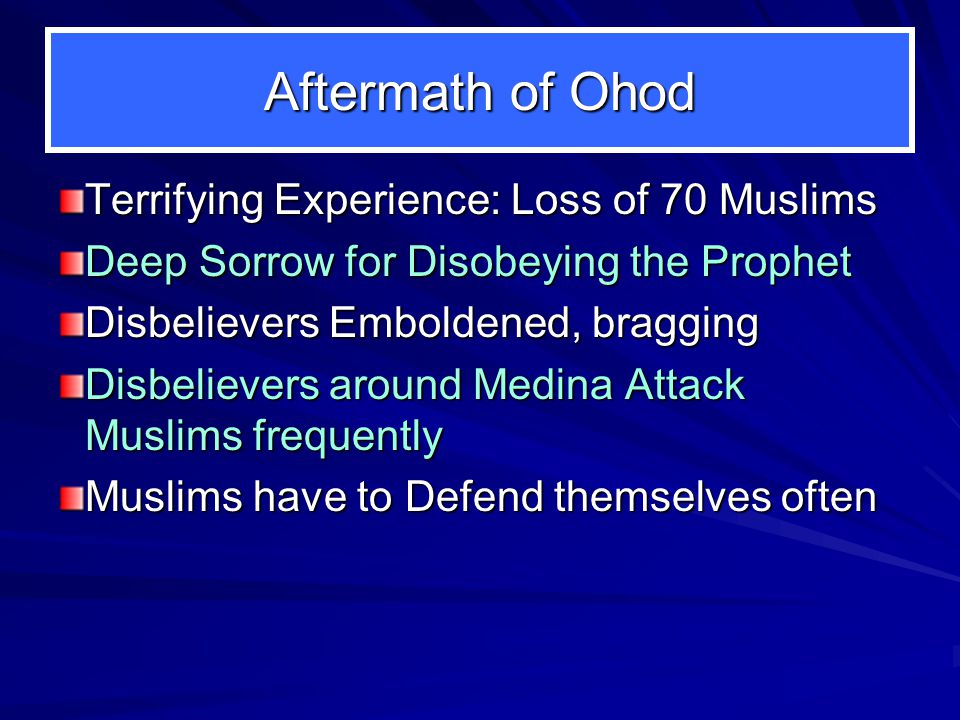 Aftermath of Ohod

Terrifying Experience: Loss of 70 Muslims

Deep Sorrow for Disobeying the Prophet

Disbelievers Emboldened, bragging

Disbelievers around Medina Attack Muslims frequently

Muslims have to Defend themselves often